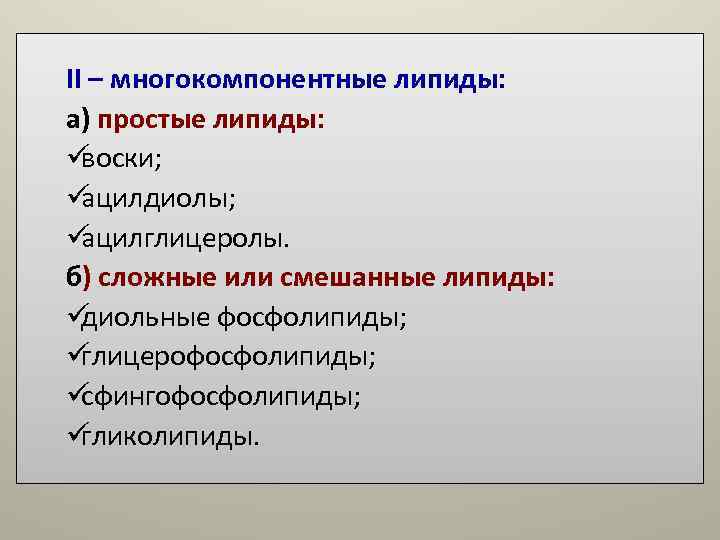 II – многокомпонентные липиды:
а) простые липиды:
✓воски;
✓ацилдиолы;
✓ацилглицеролы.
б) сложные или смешанные липиды:
✓диольные фосфолипиды;
✓глицерофосфолипиды;
✓сфингофосфолипиды;
✓гликолипиды.